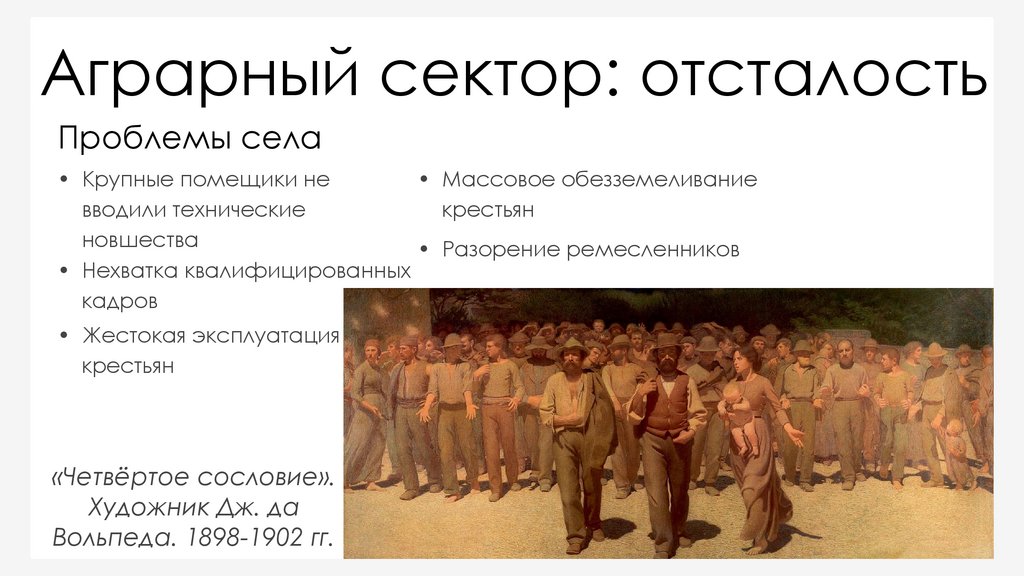 Аграрный сектор: отсталость

Проблемы села

• Крупные помещики не вводили технические новшества
• Нехватка квалифицированных кадров
• Жестокая эксплуатация крестьян

• Массовое обезземеливание крестьян
• Разорение ремесленников

«Четвёртое сословие». Художник Дж. да Вольпеда. 1898-1902 гг.